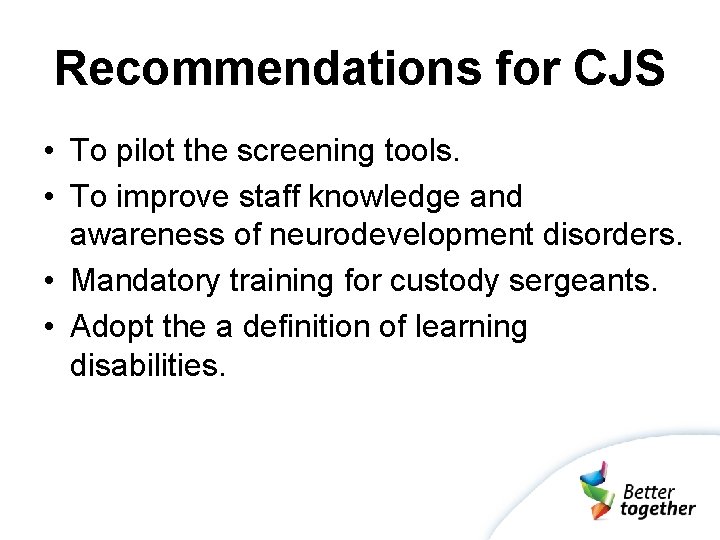 Recommendations for CJS

• To pilot the screening tools.
• To improve staff knowledge and awareness of neurodevelopment disorders.
• Mandatory training for custody sergeants.
• Adopt the a definition of learning disabilities.

Better together